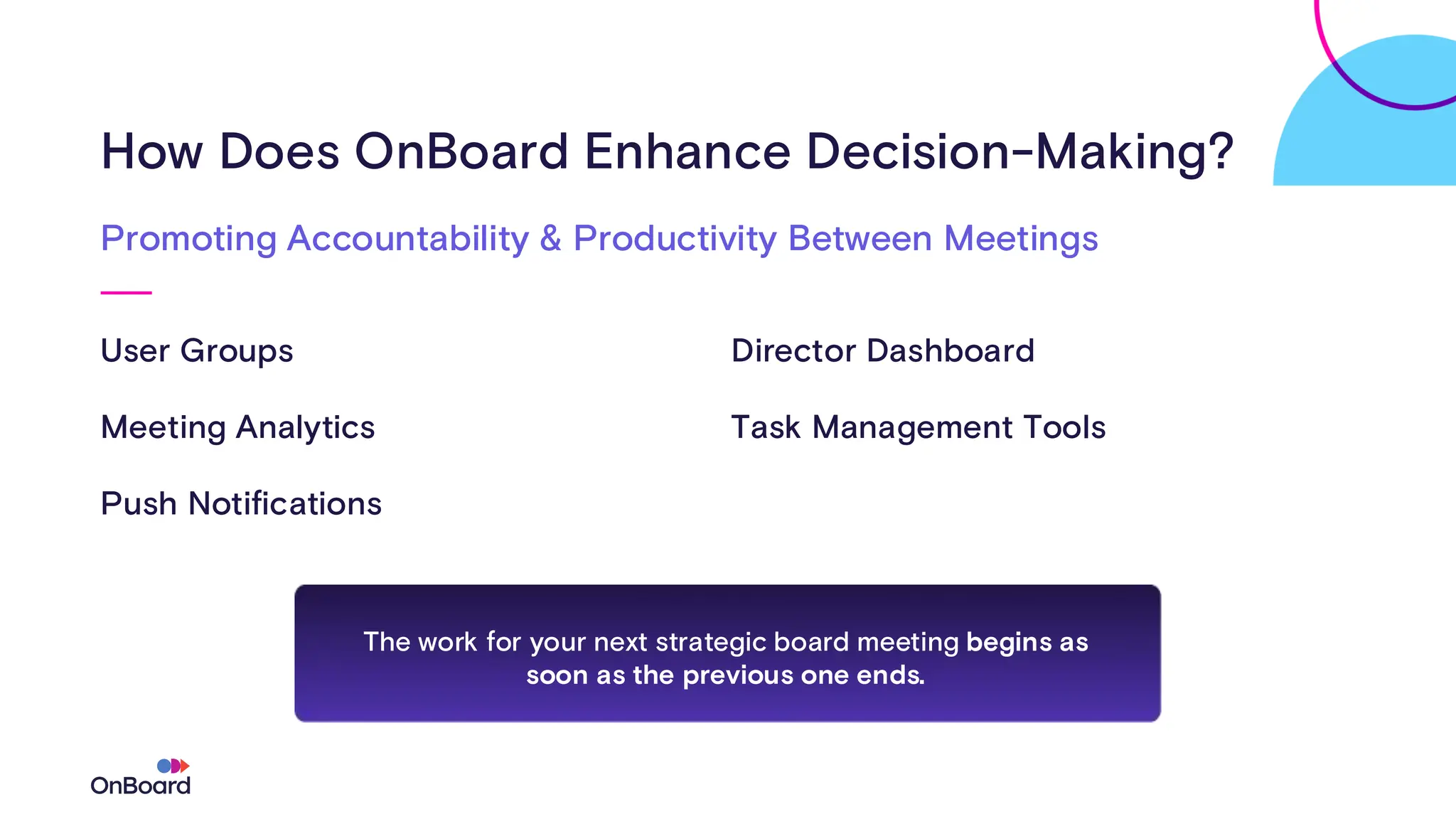 How Does OnBoard Enhance Decision-Making?

Promoting Accountability & Productivity Between Meetings

User Groups

Meeting Analytics

Push Notifications

Director Dashboard

Task Management Tools

The work for your next strategic board meeting begins as soon as the previous one ends.

OnBoard